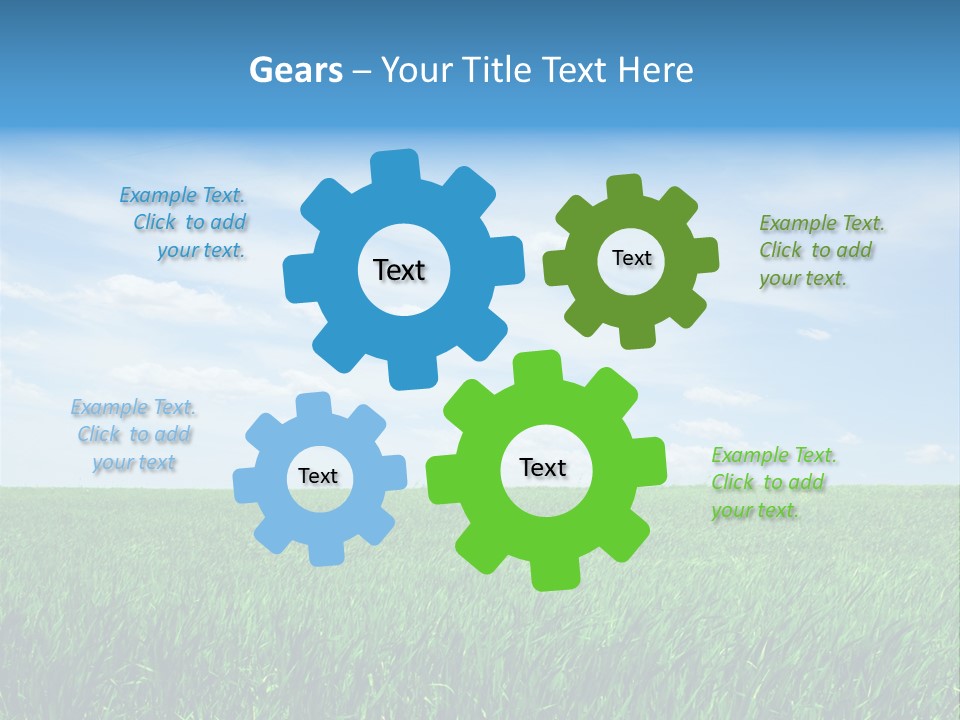 Gears – Your Title Text Here

Example Text. Click to add your text.

Text

Text

Example Text. Click to add your text.

Example Text. Click to add your text

Text

Text

Example Text. Click to add your text.